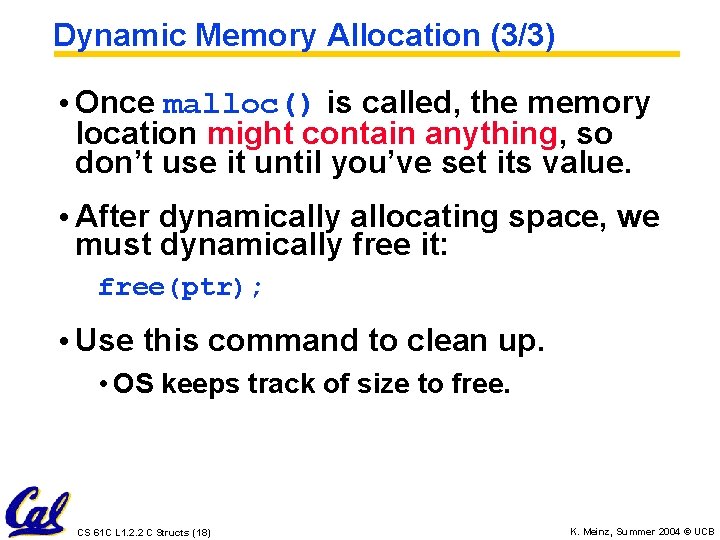 Dynamic Memory Allocation (3/3)

• Once malloc() is called, the memory location might contain anything, so don't use it until you've set its value.

• After dynamically allocating space, we must dynamically free it:

free(ptr);

• Use this command to clean up.

• OS keeps track of size to free.

Cal

CS 61C L1.2.2 C Structs (18)

K. Meinz, Summer 2004 © UCB